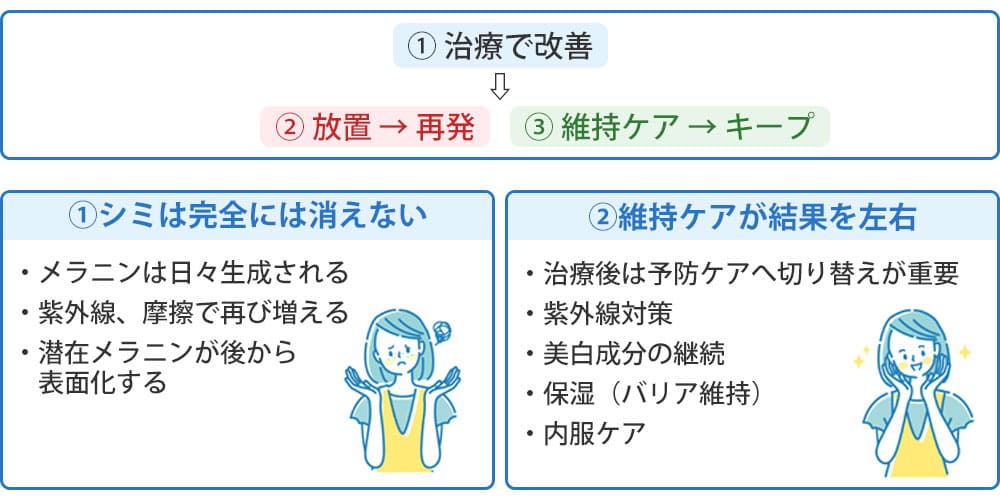 ① 治療で改善

⇩

② 放置 → 再発

③ 維持ケア → キープ

①シミは完全には消えない

・メラニンは日々生成される
・紫外線、摩擦で再び増える
・潜在メラニンが後から表面化する

②維持ケアが結果を左右

・治療後は予防ケアへ切り替えが重要
・紫外線対策
・美白成分の継続
・保湿（バリア維持）
・内服ケア